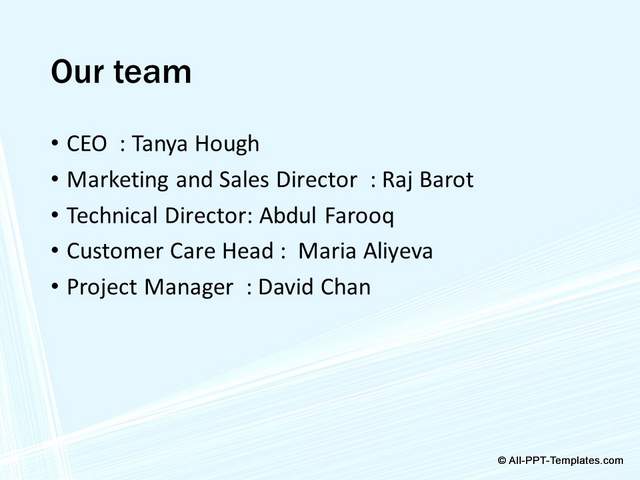 Our team

• CEO : Tanya Hough
• Marketing and Sales Director : Raj Barot
• Technical Director: Abdul Farooq
• Customer Care Head : Maria Aliyeva
• Project Manager : David Chan

© All-PPT-Templates.com